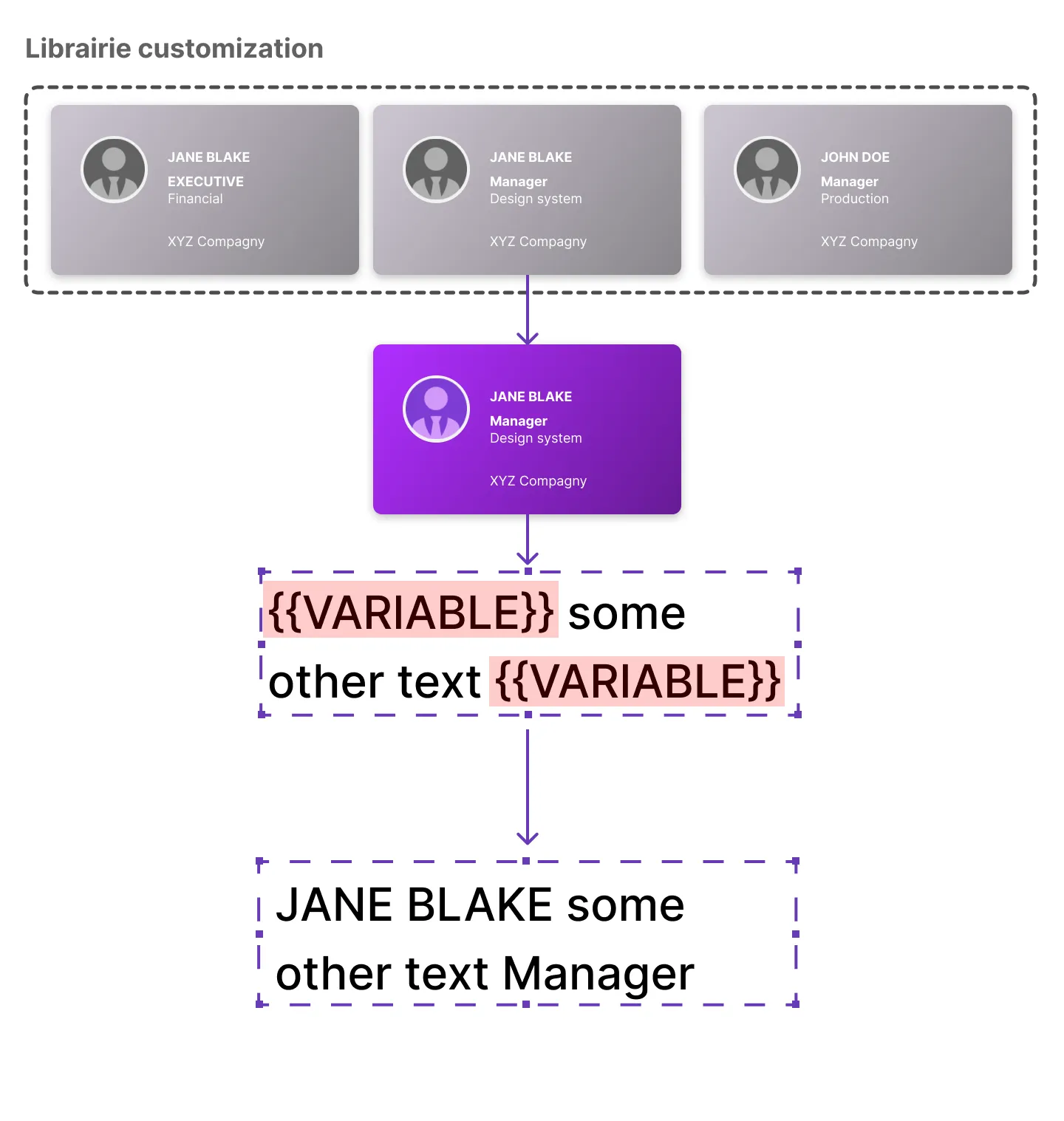 Librairie customization

JANE BLAKE
EXECUTIVE
Financial
XYZ Compagny

JANE BLAKE
Manager
Design system
XYZ Compagny

JOHN DOE
Manager
Production
XYZ Compagny

JANE BLAKE
Manager
Design system
XYZ Compagny

{{VARIABLE}} some other text {{VARIABLE}}

JANE BLAKE some other text Manager